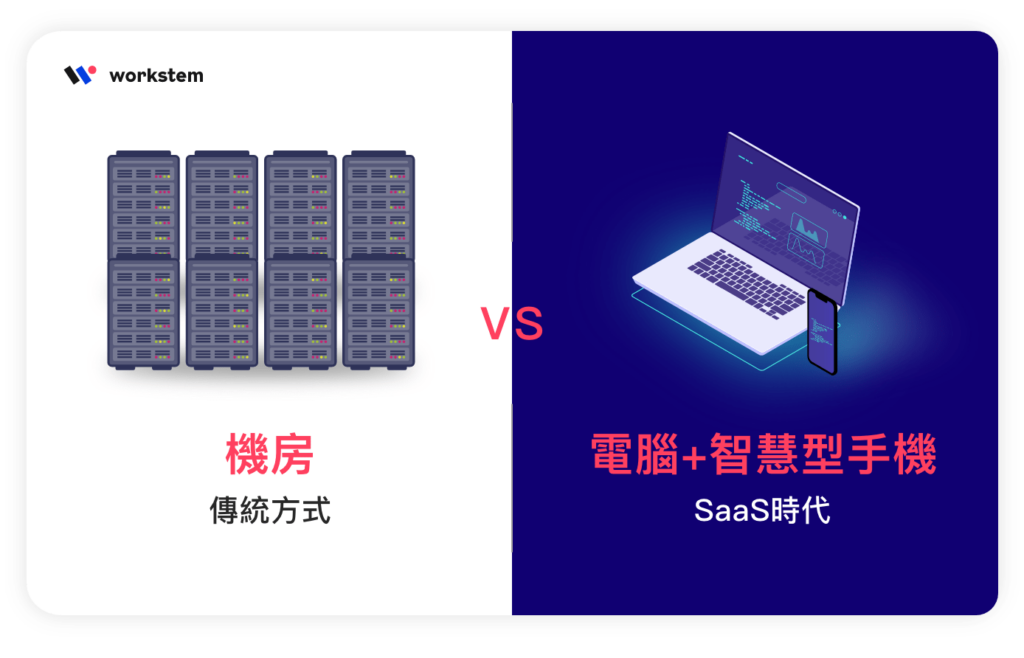 workstem

機房
傳統方式

VS

電腦+智慧型手機
SaaS時代